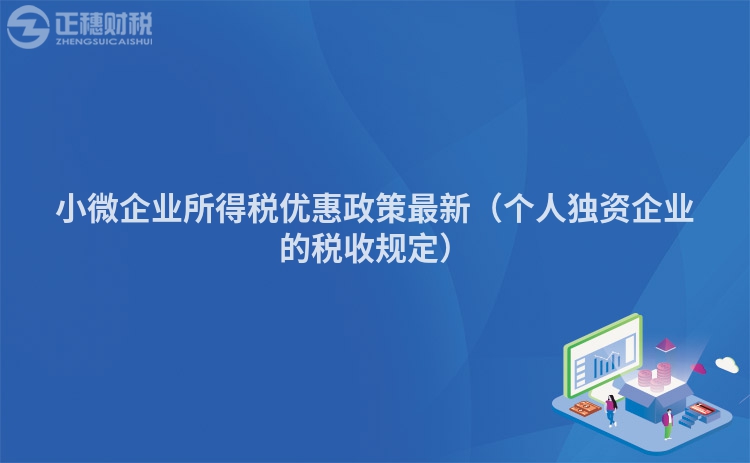 正穗财税
ZHENGSUICAISHUI

小微企业所得税优惠政策最新（个人独资企业的税收规定）